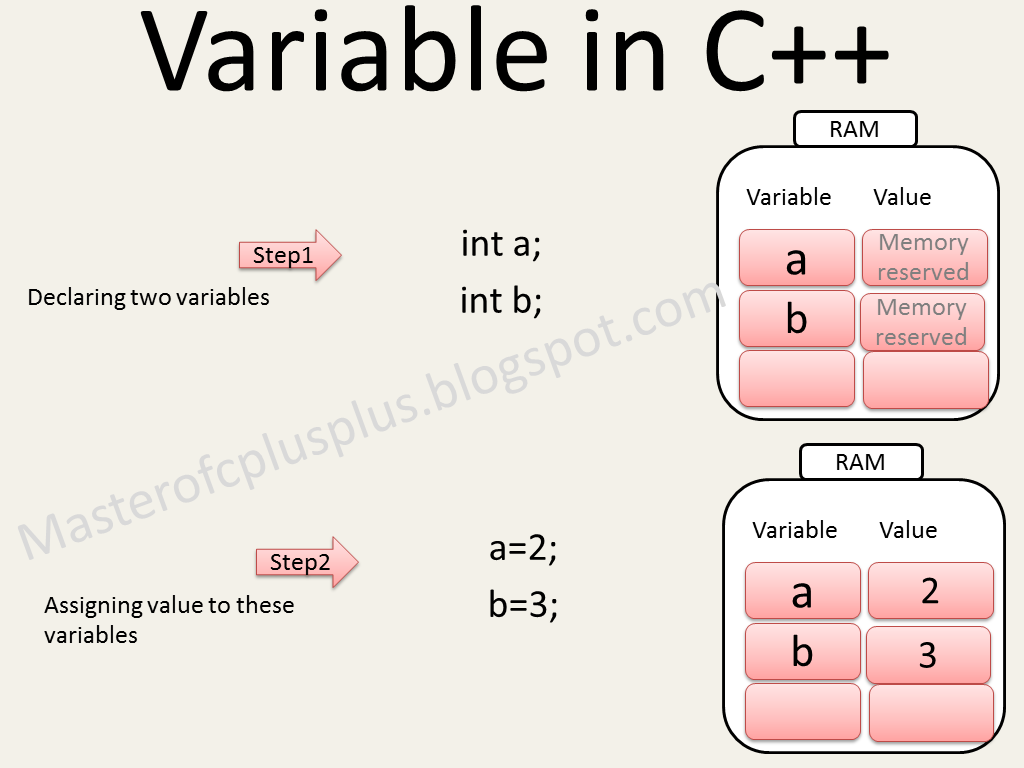 Variable in C++

Step1

Declaring two variables

int a;
int b;

RAM

| Variable | Value |
|---|---|
| a | Memory reserved |
| b | Memory reserved |
| | |

Masterofcplusplus.blogspot.com

Step2

Assigning value to these variables

a=2;
b=3;

RAM

| Variable | Value |
|---|---|
| a | 2 |
| b | 3 |
| | |